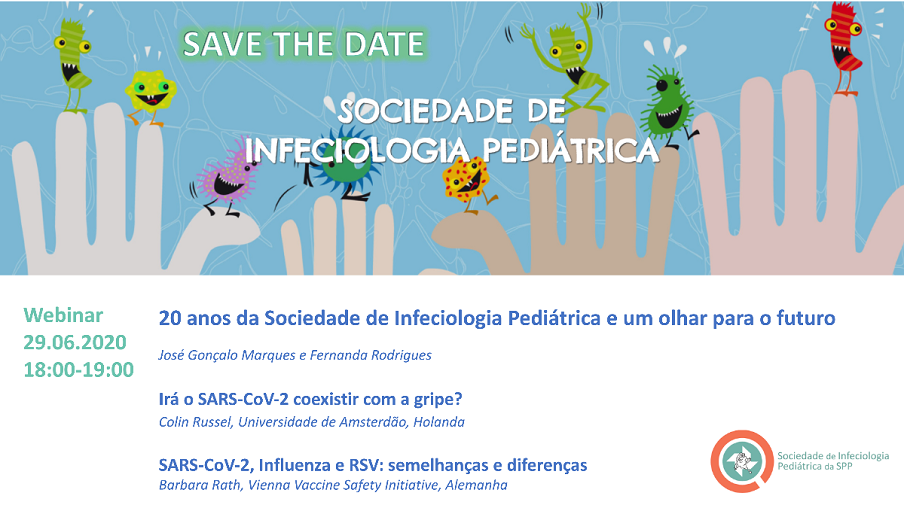 SAVE THE DATE

SOCIEDADE DE INFECIOLOGIA PEDIÁTRICA

Webinar
29.06.2020
18:00-19:00

20 anos da Sociedade de Infeciologia Pediátrica e um olhar para o futuro

José Gonçalo Marques e Fernanda Rodrigues

Irá o SARS-CoV-2 coexistir com a gripe?

Colin Russel, Universidade de Amsterdão, Holanda

SARS-CoV-2, Influenza e RSV: semelhanças e diferenças

Barbara Rath, Vienna Vaccine Safety Initiative, Alemanha

Sociedade de Infeciologia Pediátrica da SPP